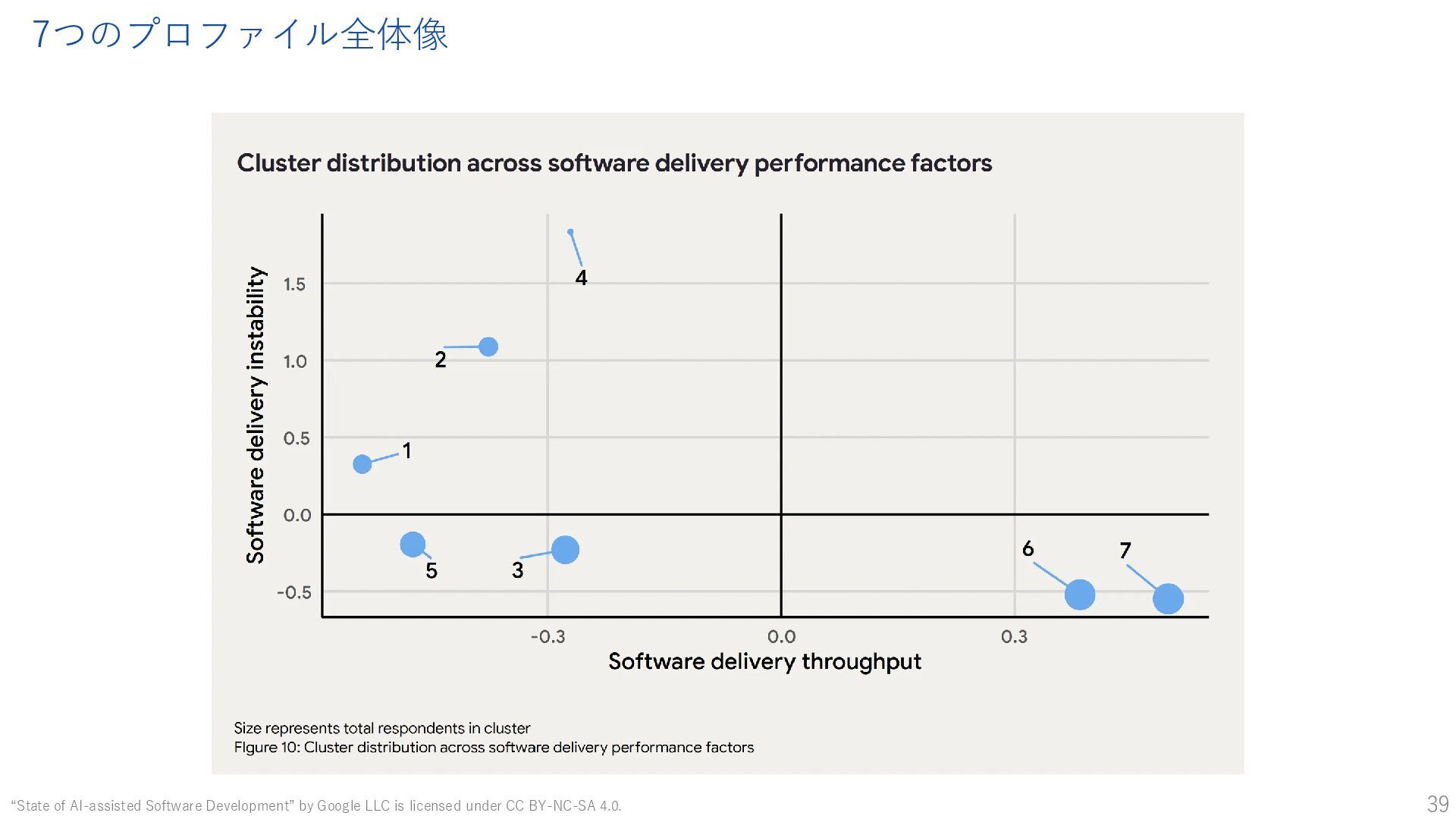 7つのプロファイル全体像

Cluster distribution across software delivery performance factors

Software delivery instability

1.5
1.0
0.5
0.0
-0.5

4
2
1
5
3
6
7

-0.3
0.0
0.3

Software delivery throughput

Size represents total respondents in cluster
Figure 10: Cluster distribution across software delivery performance factors

“State of AI-assisted Software Development” by Google LLC is licensed under CC BY-NC-SA 4.0.

39